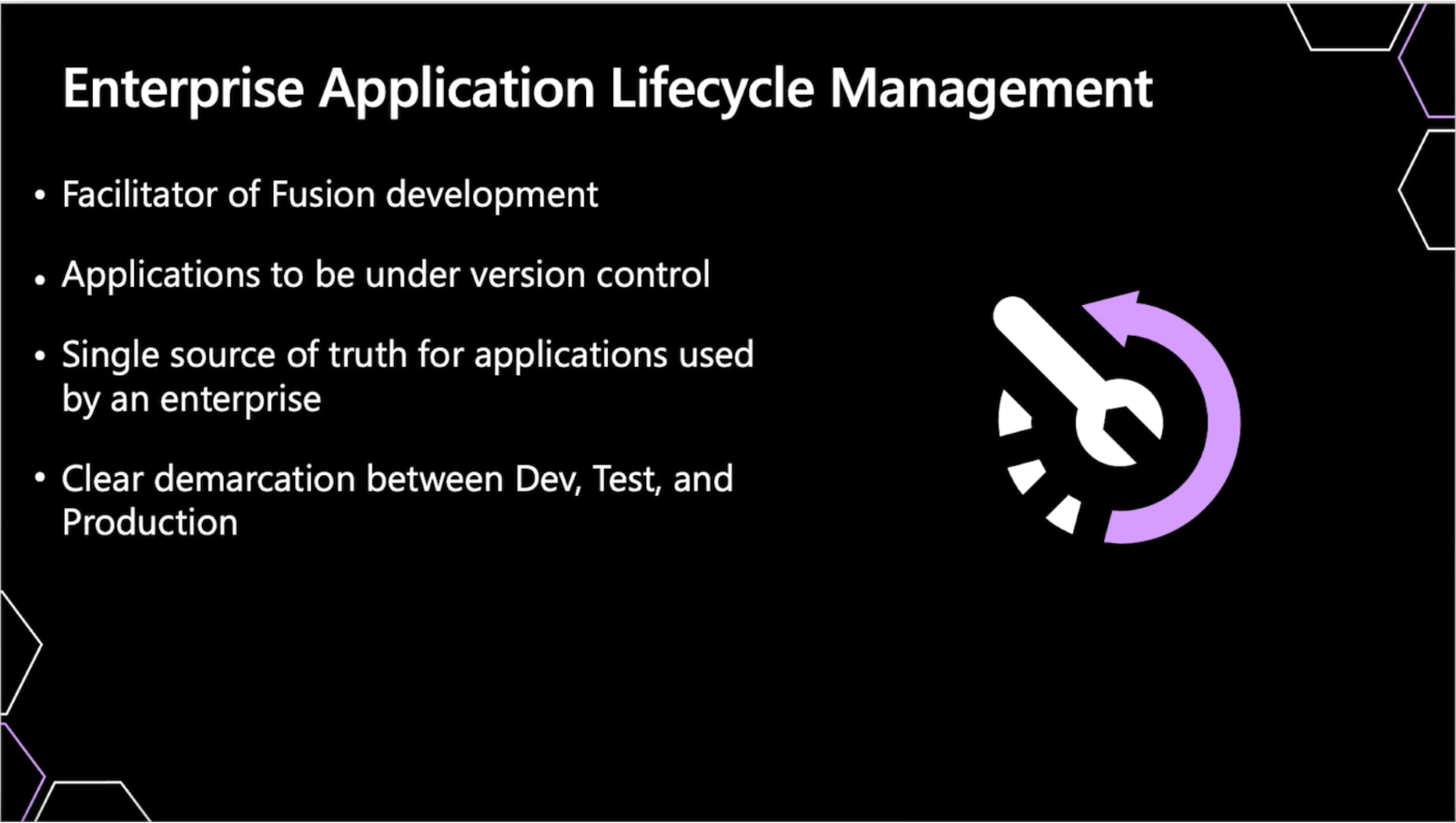 Enterprise Application Lifecycle Management

• Facilitator of Fusion development

• Applications to be under version control

• Single source of truth for applications used by an enterprise

• Clear demarcation between Dev, Test, and Production